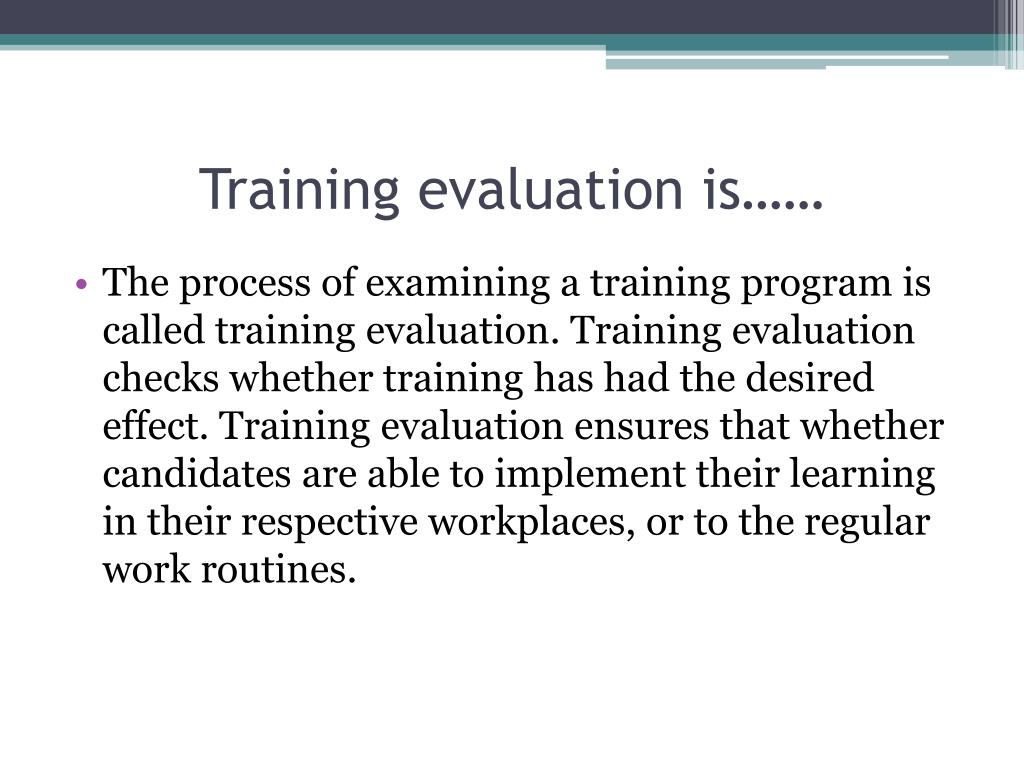 Training evaluation is……

• The process of examining a training program is called training evaluation. Training evaluation checks whether training has had the desired effect. Training evaluation ensures that whether candidates are able to implement their learning in their respective workplaces, or to the regular work routines.